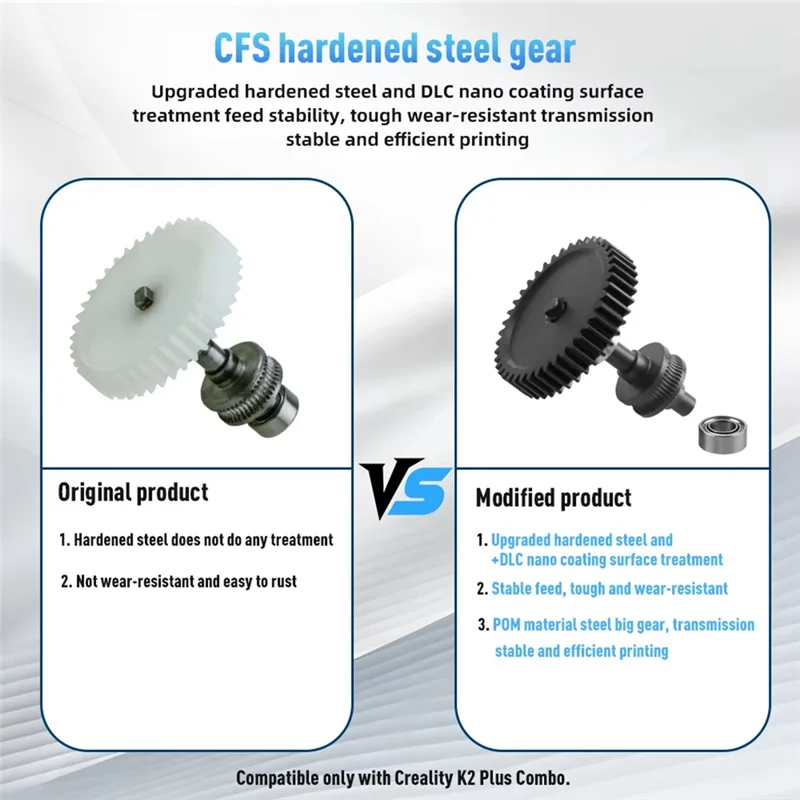 CFS hardened steel gear

Upgraded hardened steel and DLC nano coating surface treatment feed stability, tough wear-resistant transmission stable and efficient printing

Original product

1. Hardened steel does not do any treatment

2. Not wear-resistant and easy to rust

VS

Modified product

1. Upgraded hardened steel and +DLC nano coating surface treatment

2. Stable feed, tough and wear-resistant

3. POM material steel big gear, transmission stable and efficient printing

Compatible only with Creality K2 Plus Combo.